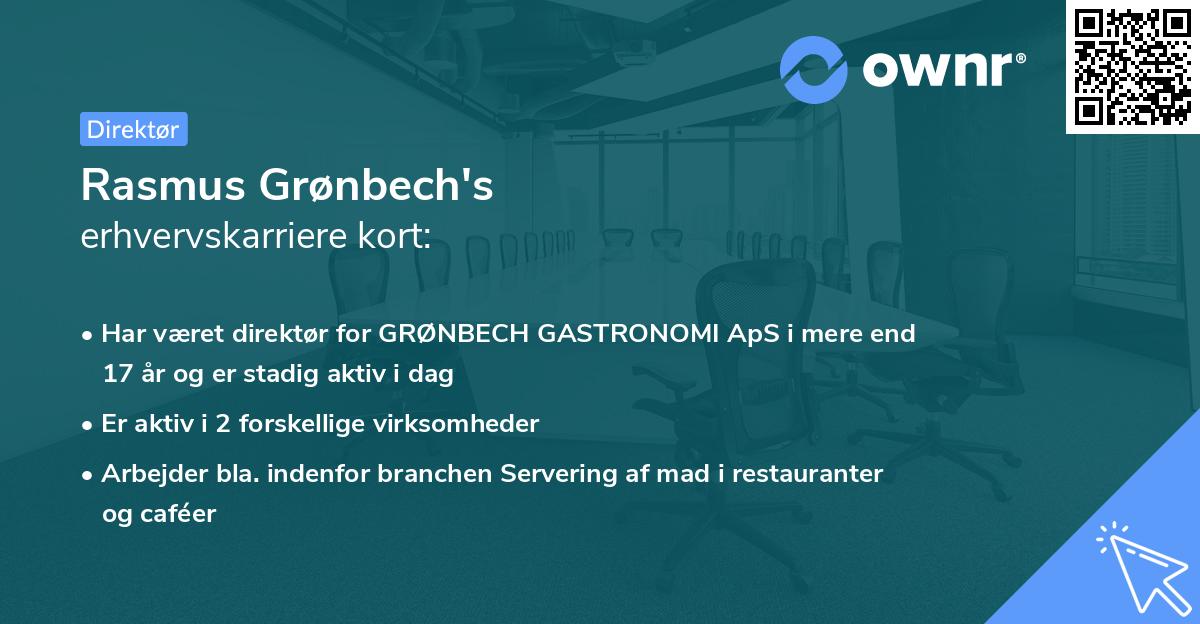 ownr®

Direktør

Rasmus Grønbech's
erhvervskarriere kort:

• Har været direktør for GRØNBECH GASTRONOMI ApS i mere end 17 år og er stadig aktiv i dag

• Er aktiv i 2 forskellige virksomheder

• Arbejder bla. indenfor branchen Servering af mad i restauranter og caféer